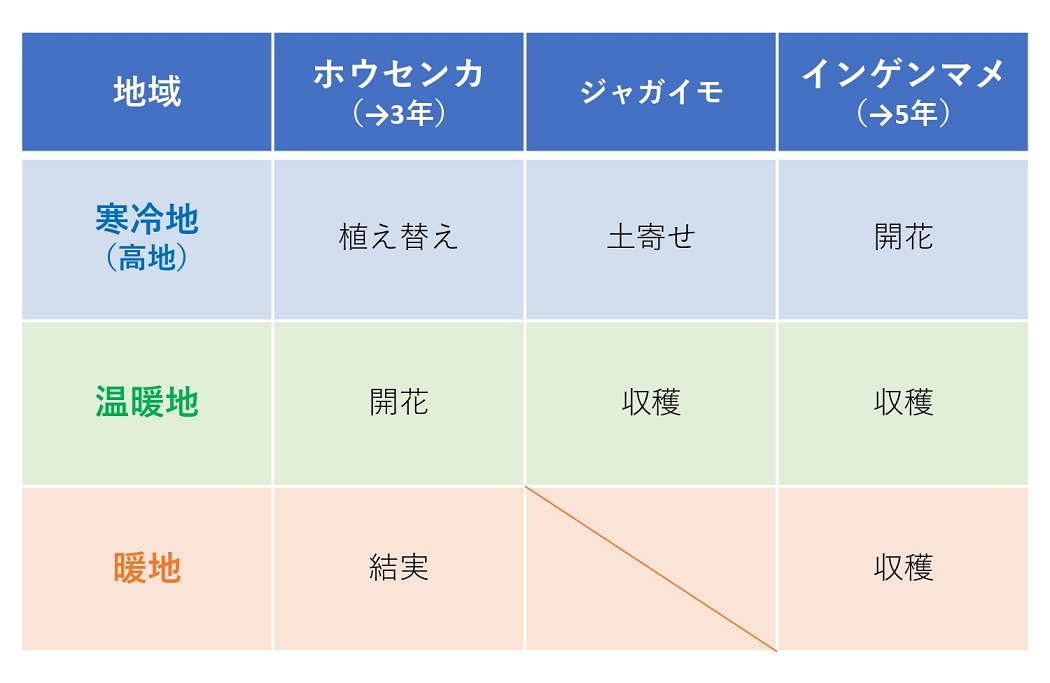 | 地域 | ホウセンカ（→3年） | ジャガイモ | インゲンマメ（→5年） |
|---|---|---|---|
| 寒冷地（高地） | 植え替え | 土寄せ | 開花 |
| 温暖地 | 開花 | 収穫 | 収穫 |
| 暖地 | 結実 | | 収穫 |